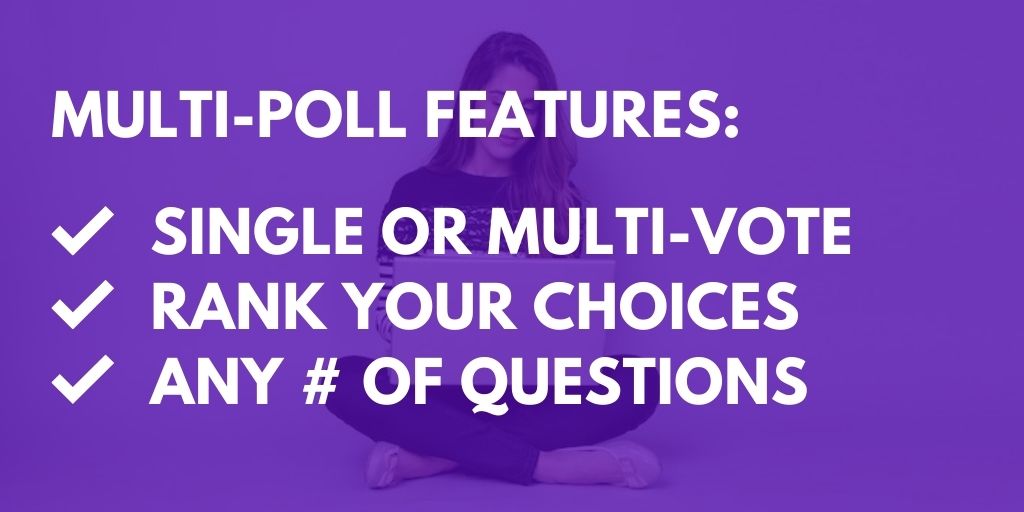 MULTI-POLL FEATURES:

✓ SINGLE OR MULTI-VOTE
✓ RANK YOUR CHOICES
✓ ANY # OF QUESTIONS